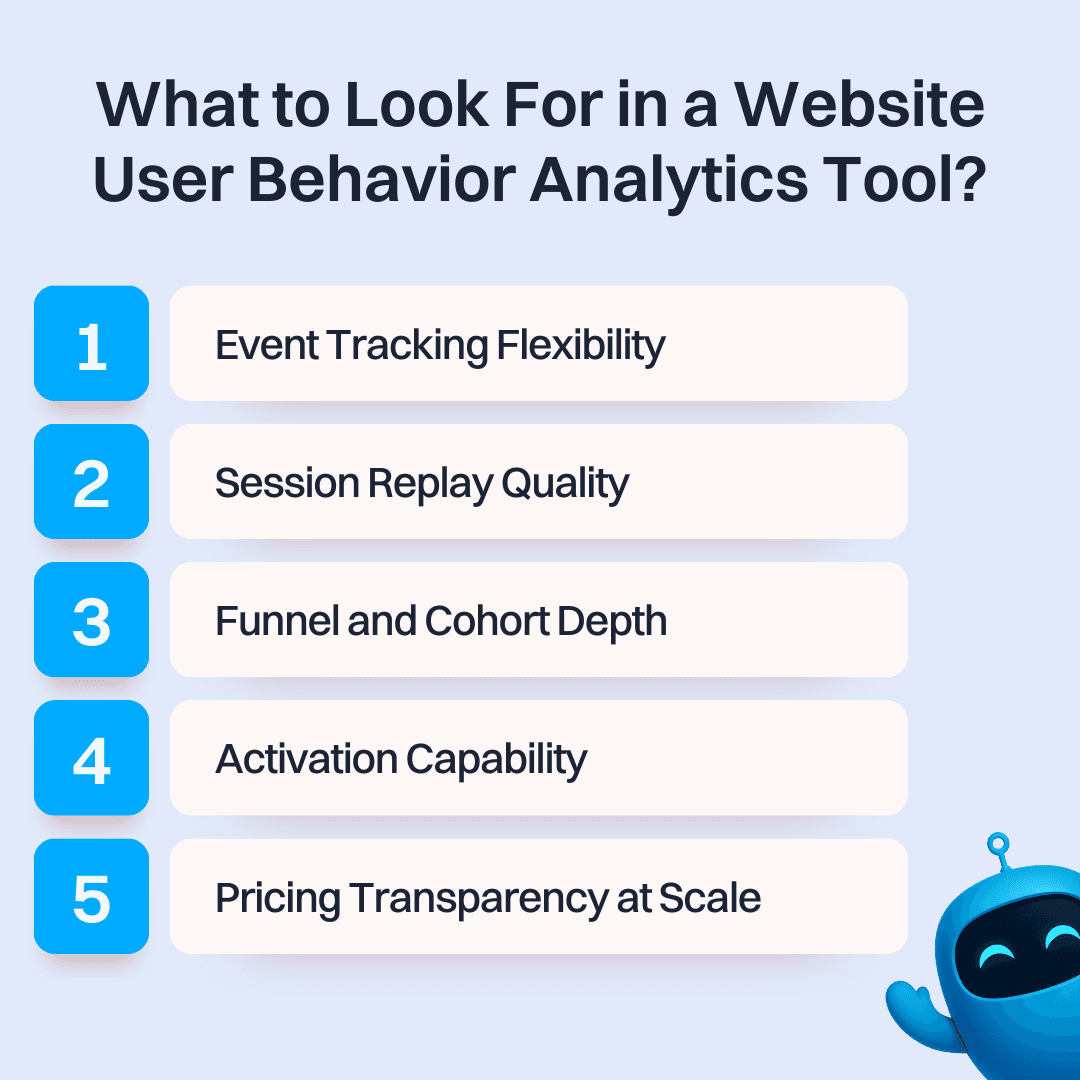 What to Look For in a Website User Behavior Analytics Tool?

1 Event Tracking Flexibility

2 Session Replay Quality

3 Funnel and Cohort Depth

4 Activation Capability

5 Pricing Transparency at Scale